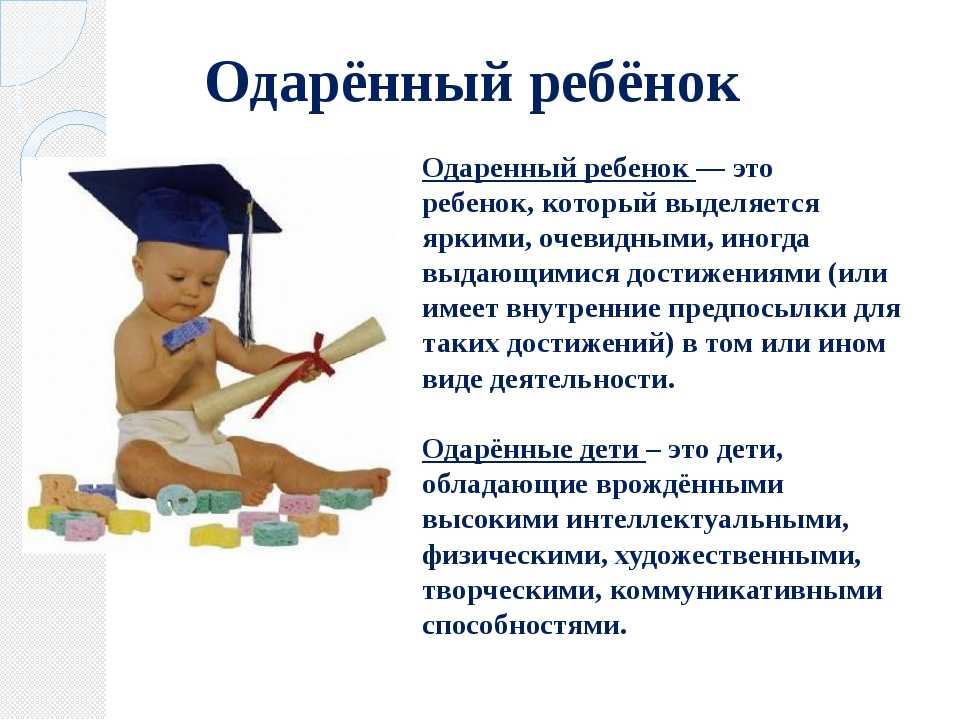 Одарённый ребёнок

Одаренный ребенок — это ребенок, который выделяется яркими, очевидными, иногда выдающимися достижениями (или имеет внутренние предпосылки для таких достижений) в том или ином виде деятельности.

Одарённые дети – это дети, обладающие врождёнными высокими интеллектуальными, физическими, художественными, творческими, коммуникативными способностями.